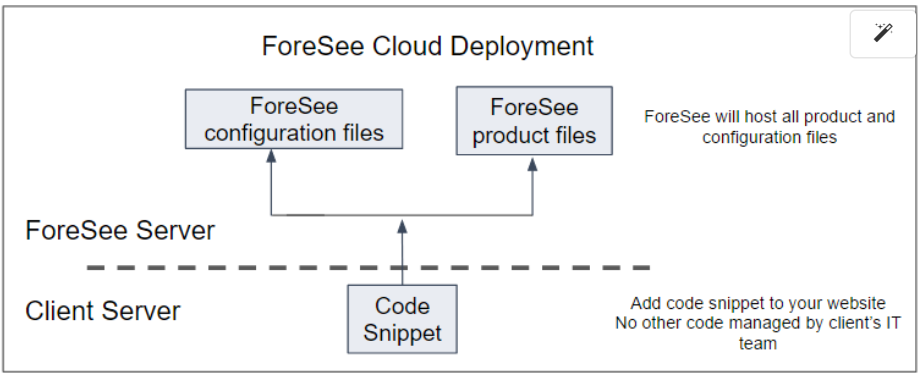 ForeSee Cloud Deployment

ForeSee configuration files

ForeSee product files

ForeSee will host all product and configuration files

ForeSee Server

Client Server

Code Snippet

Add code snippet to your website
No other code managed by client's IT team